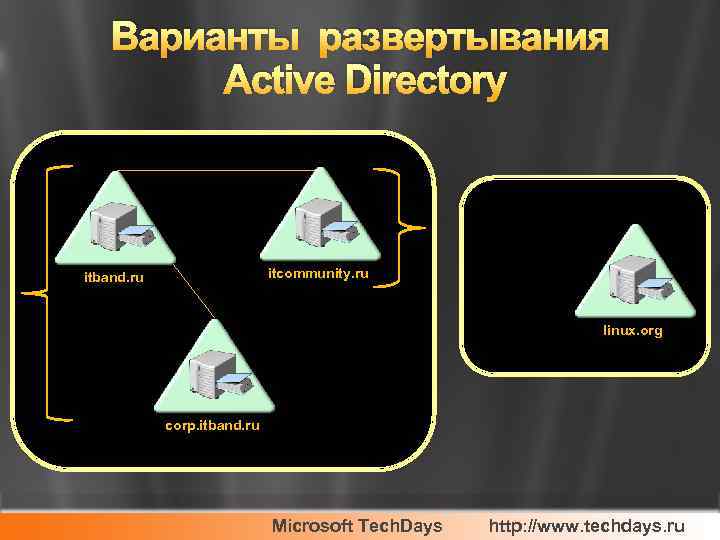 Варианты развертывания Active Directory

itband.ru

itcommunity.ru

corp.itband.ru

linux.org

Microsoft TechDays http://www.techdays.ru